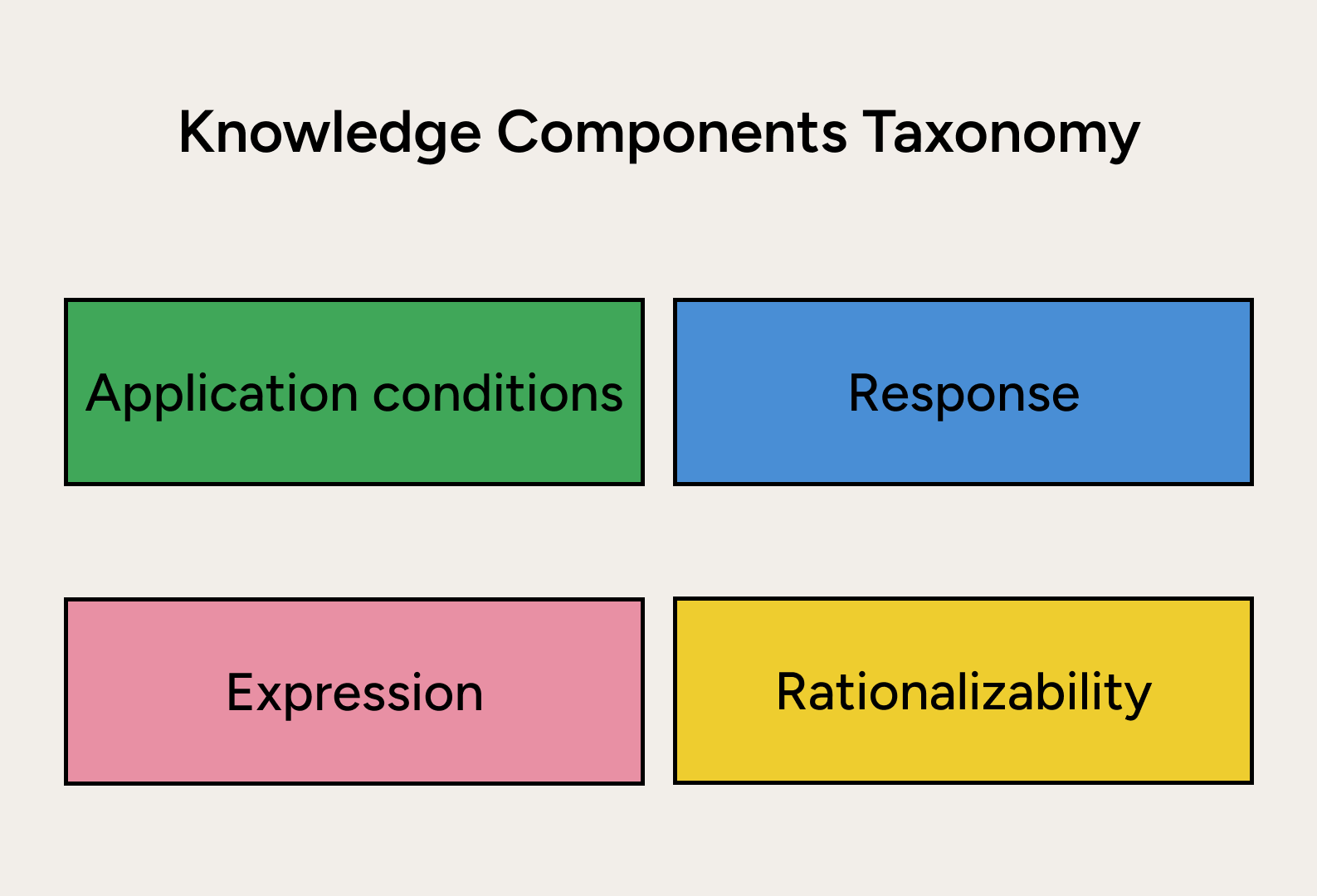 Knowledge Components Taxonomy

Application conditions

Response

Expression

Rationalizability